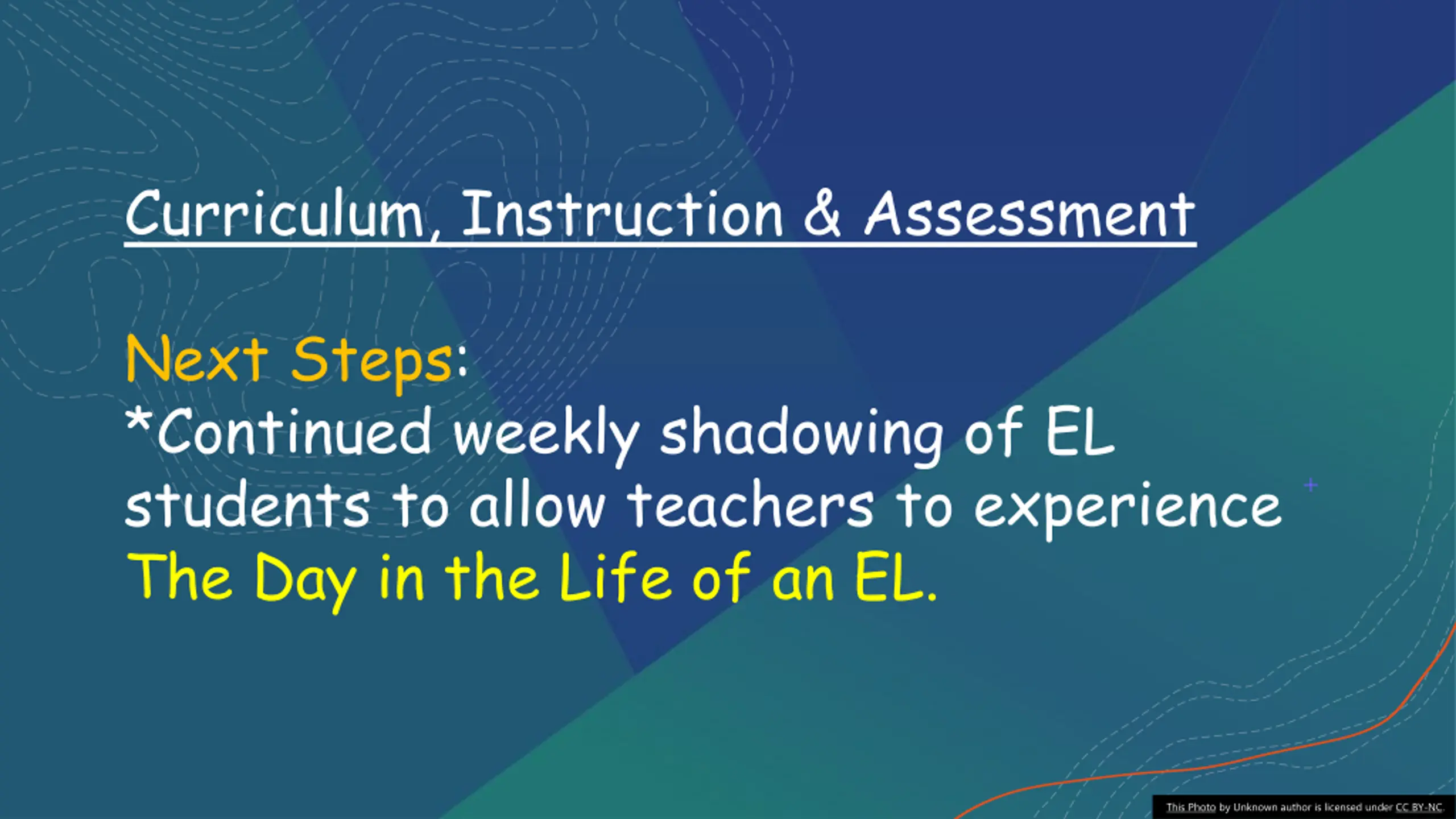 Curriculum, Instruction & Assessment

Next Steps:
*Continued weekly shadowing of EL students to allow teachers to experience The Day in the Life of an EL.

This Photo by Unknown author is licensed under CC BY-NC.